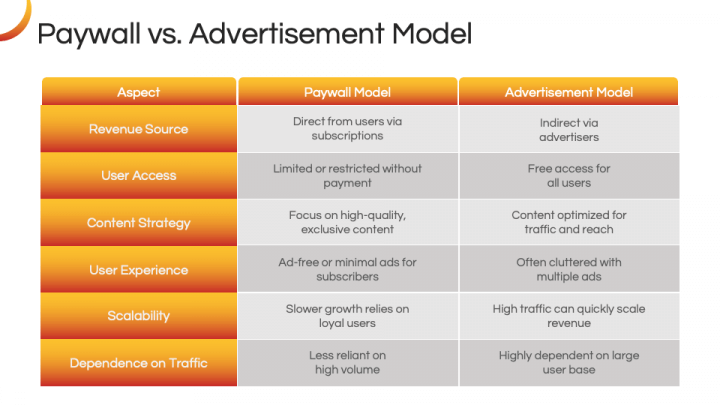 Paywall vs. Advertisement Model

| Aspect | Paywall Model | Advertisement Model |
|---|---|---|
| Revenue Source | Direct from users via subscriptions | Indirect via advertisers |
| User Access | Limited or restricted without payment | Free access for all users |
| Content Strategy | Focus on high-quality, exclusive content | Content optimized for traffic and reach |
| User Experience | Ad-free or minimal ads for subscribers | Often cluttered with multiple ads |
| Scalability | Slower growth relies on loyal users | High traffic can quickly scale revenue |
| Dependence on Traffic | Less reliant on high volume | Highly dependent on large user base |